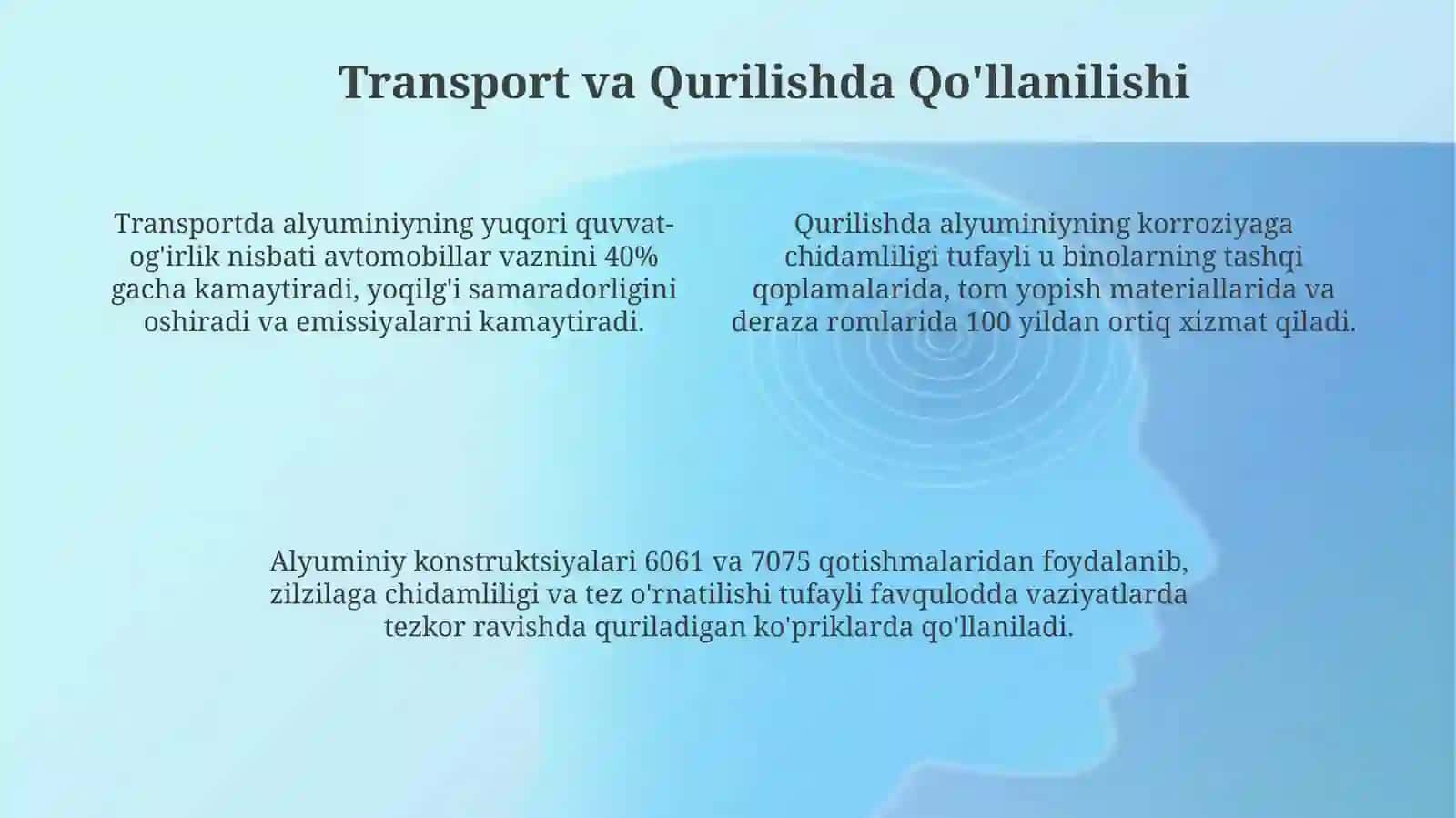 Transport va Qurilishda Qo'llanilishi

Transportda alyuminiyning yuqori quvvat-og'irlik nisbati avtomobillar vaznini 40% gacha kamaytiradi, yoqilg'i samaradorligini oshiradi va emissiyalarni kamaytiradi.

Qurilishda alyuminiyning korroziyaga chidamliligi tufayli u binolarning tashqi qoplamalarida, tom yopish materiallarida va deraza romlarida 100 yildan ortiq xizmat qiladi.

Alyuminiy konstruktsiyalari 6061 va 7075 qotishmalaridan foydalanib, zilzilaga chidamliligi va tez o'rnatilishi tufayli favqulodda vaziyatlarda tezkor ravishda quriladigan ko'priklarda qo'llaniladi.